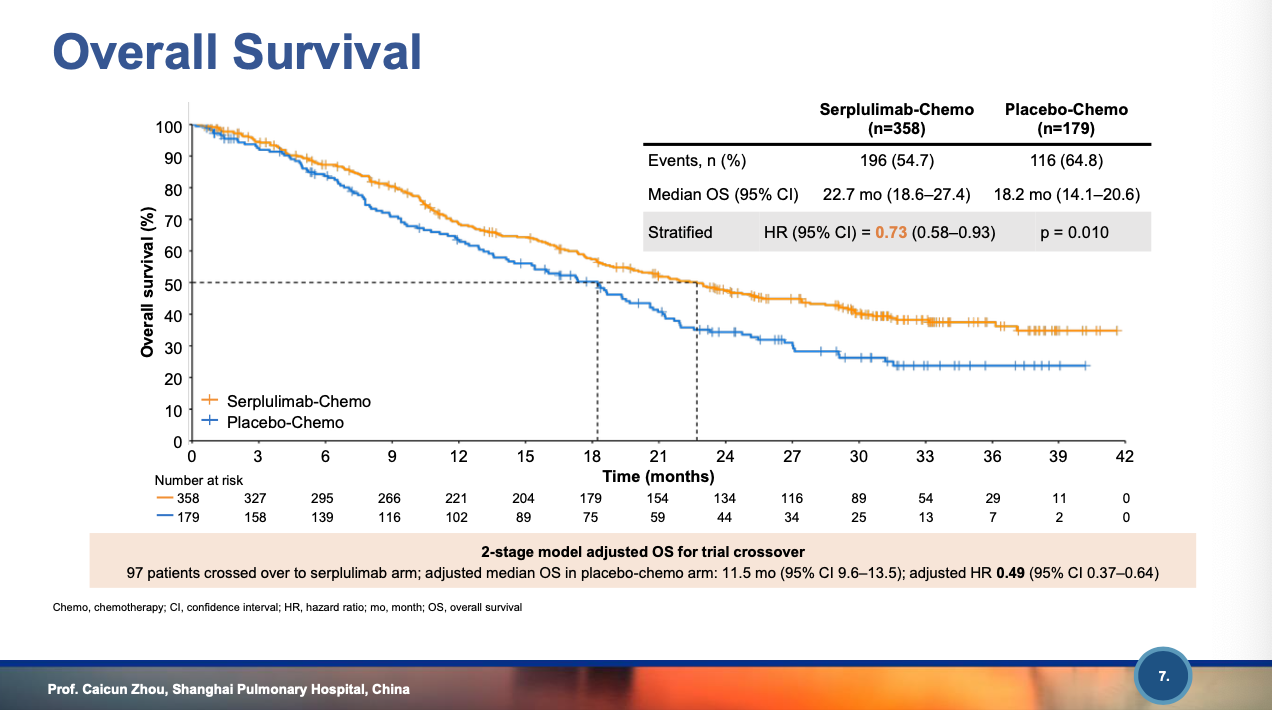 Overall Survival

|  | Serplulimab-Chemo (n=358) | Placebo-Chemo (n=179) |
|---|---|---|
| Events, n (%) | 196 (54.7) | 116 (64.8) |
| Median OS (95% CI) | 22.7 mo (18.6–27.4) | 18.2 mo (14.1–20.6) |
| Stratified | HR (95% CI) = 0.73 (0.58–0.93) | p = 0.010 |

Overall survival (%)
100
90
80
70
60
50
40
30
20
10
0

Serplulimab-Chemo
Placebo-Chemo

0 3 6 9 12 15 18 21 24 27 30 33 36 39 42
Time (months)

Number at risk

| 358 | 327 | 295 | 266 | 221 | 204 | 179 | 154 | 134 | 116 | 89 | 54 | 29 | 11 | 0 |
|---|---|---|---|---|---|---|---|---|---|---|---|---|---|---|
| 179 | 158 | 139 | 116 | 102 | 89 | 75 | 59 | 44 | 34 | 25 | 13 | 7 | 2 | 0 |

2-stage model adjusted OS for trial crossover
97 patients crossed over to serplulimab arm; adjusted median OS in placebo-chemo arm: 11.5 mo (95% CI 9.6–13.5); adjusted HR 0.49 (95% CI 0.37–0.64)

Chemo, chemotherapy; CI, confidence interval; HR, hazard ratio; mo, month; OS, overall survival

Prof. Caicun Zhou, Shanghai Pulmonary Hospital, China

7.